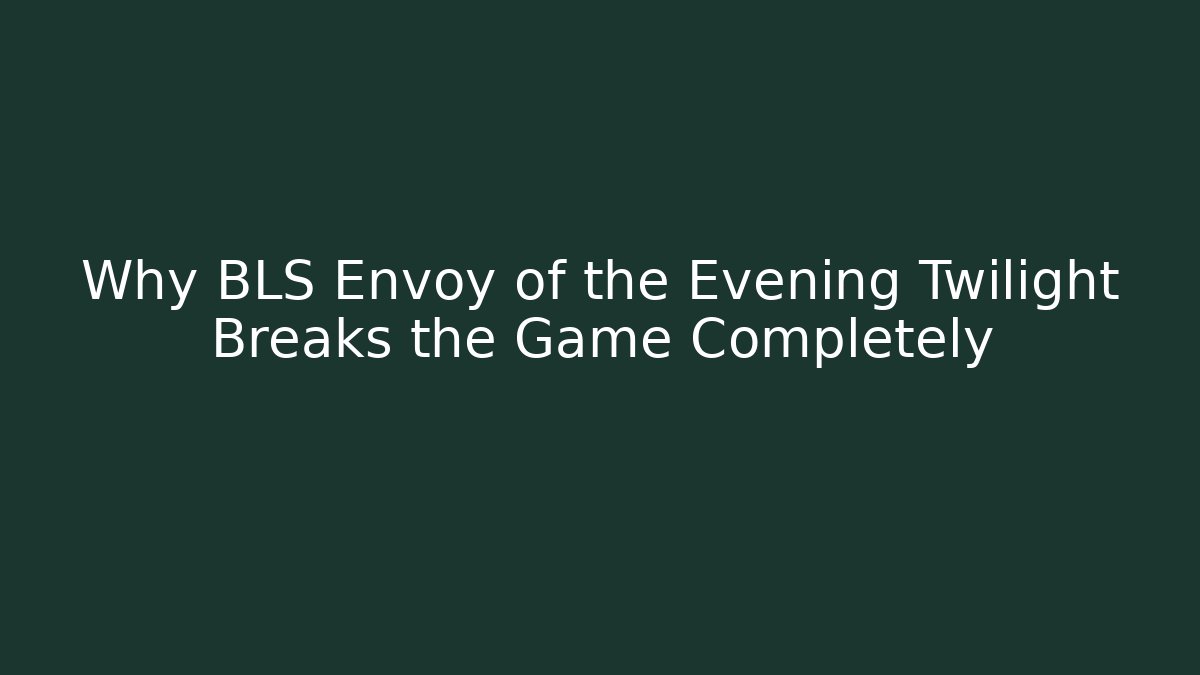 Why BLS Envoy of the Evening Twilight Breaks the Game Completely